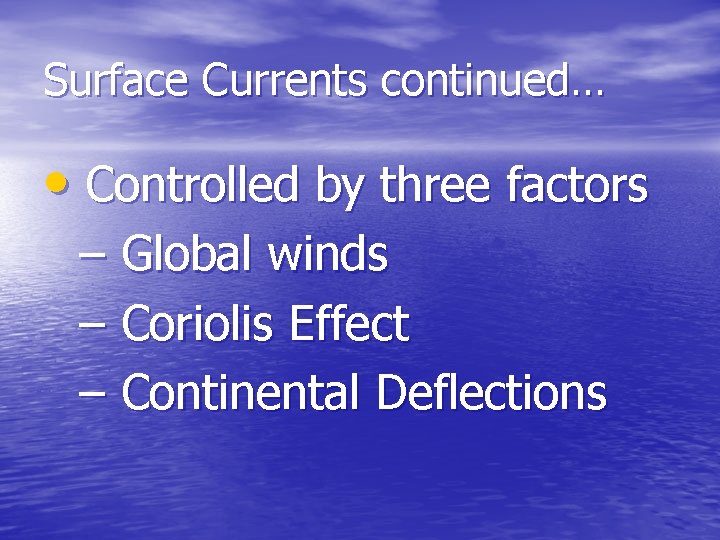 Surface Currents continued…

• Controlled by three factors
– Global winds
– Coriolis Effect
– Continental Deflections